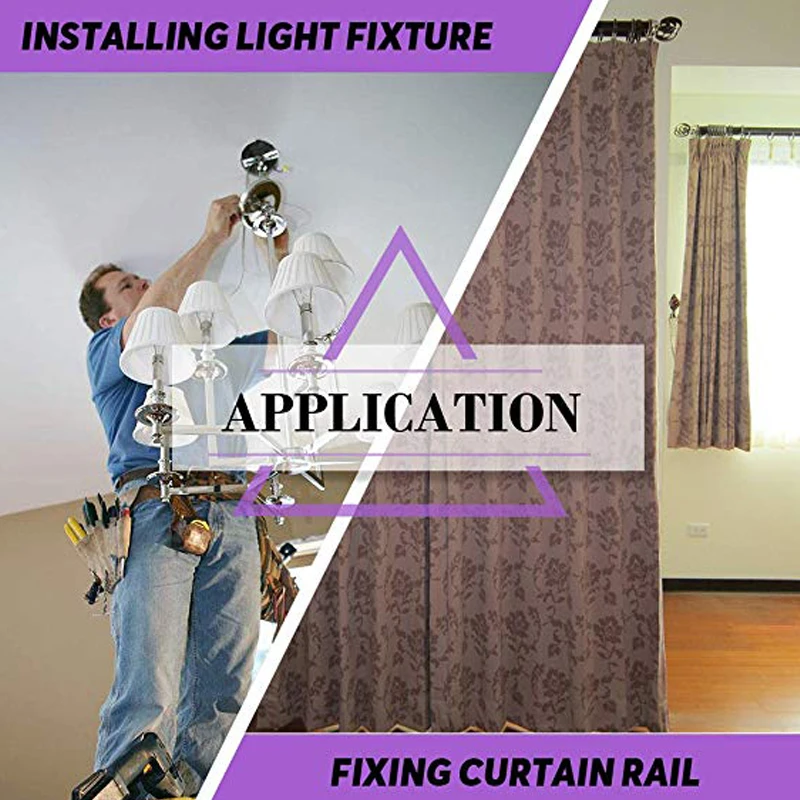 INSTALLING LIGHT FIXTURE

APPLICATION

FIXING CURTAIN RAIL